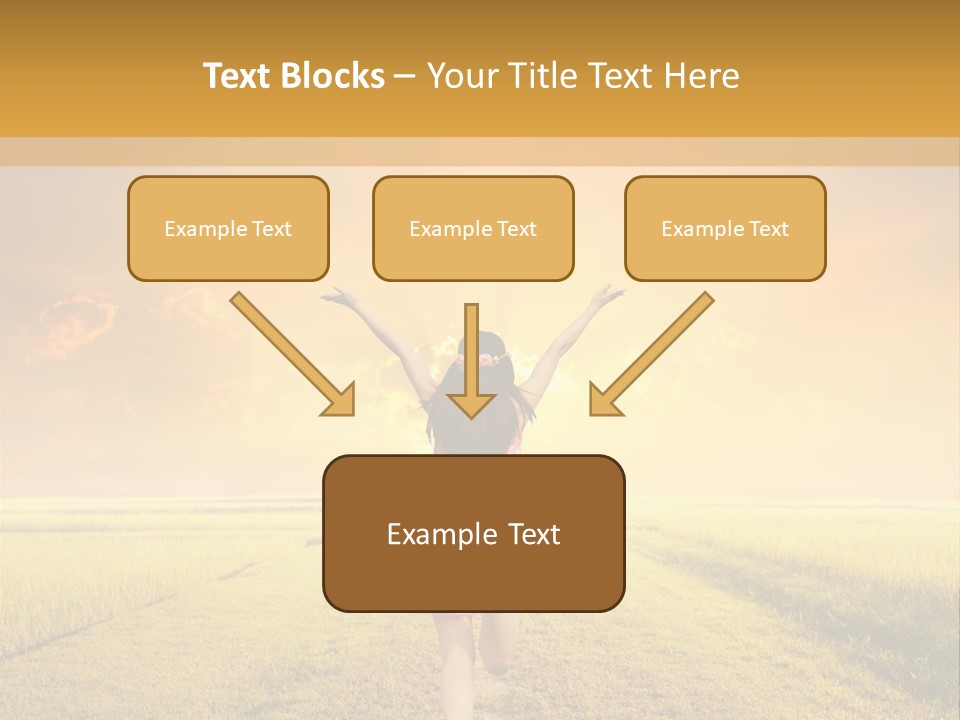 Text Blocks – Your Title Text Here

Example Text

Example Text

Example Text

Example Text